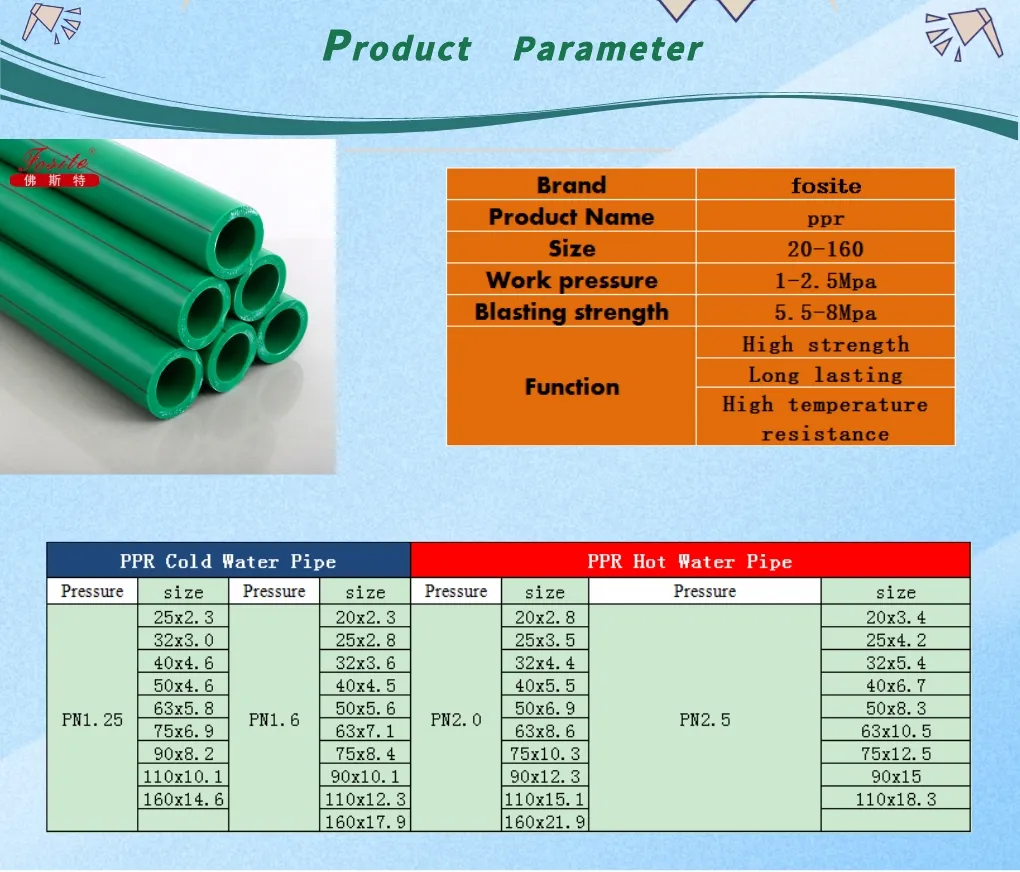 Product Parameter

Fosite
佛斯特

| Brand | fosite |
|---|---|
| Product Name | ppr |
| Size | 20-160 |
| Work pressure | 1-2.5Mpa |
| Blasting strength | 5.5-8Mpa |
| Function | High strength |
| | Long lasting |
| | High temperature resistance |

| PPR Cold Water Pipe | | | | PPR Hot Water Pipe | | | |
|---|---|---|---|---|---|---|---|
| Pressure | size | Pressure | size | Pressure | size | Pressure | size |
| PN1.25 | 25x2.3 | PN1.6 | 20x2.3 | PN2.0 | 20x2.8 | PN2.5 | 20x3.4 |
| | 32x3.0 | | 25x2.8 | | 25x3.5 | | 25x4.2 |
| | 40x4.6 | | 32x3.6 | | 32x4.4 | | 32x5.4 |
| | 50x4.6 | | 40x4.5 | | 40x5.5 | | 40x6.7 |
| | 63x5.8 | | 50x5.6 | | 50x6.9 | | 50x8.3 |
| | 75x6.9 | | 63x7.1 | | 63x8.6 | | 63x10.5 |
| | 90x8.2 | | 75x8.4 | | 75x10.3 | | 75x12.5 |
| | 110x10.1 | | 90x10.1 | | 90x12.3 | | 90x15 |
| | 160x14.6 | | 110x12.3 | | 110x15.1 | | 110x18.3 |
| | | | 160x17.9 | | 160x21.9 | | |